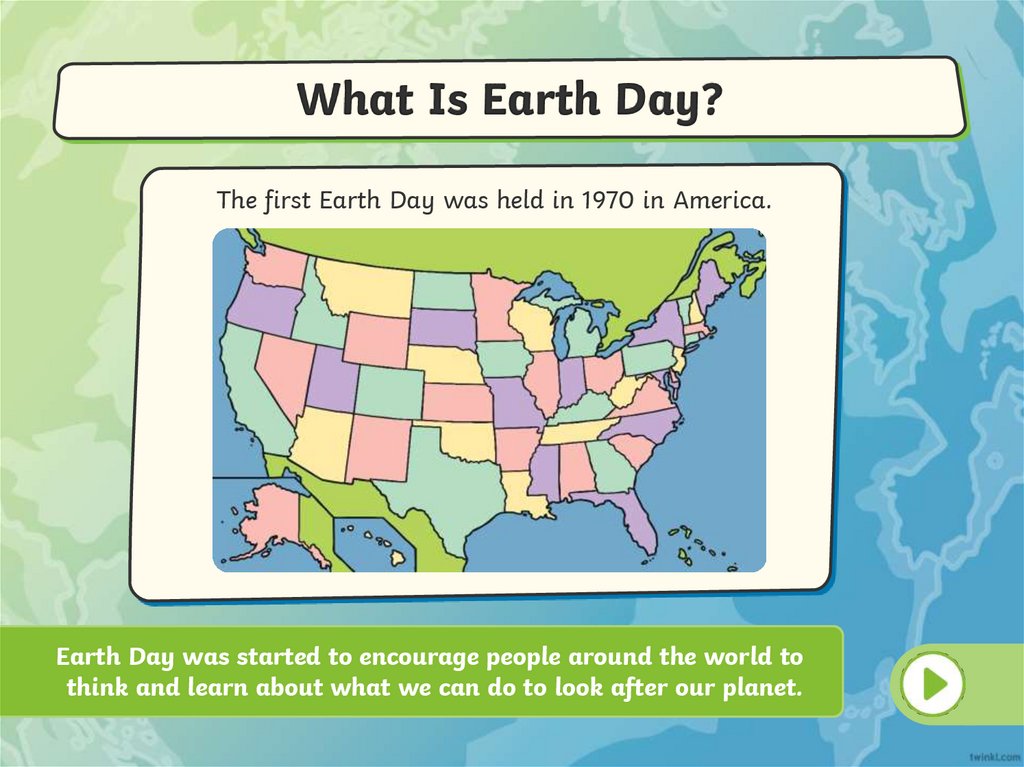 What Is Earth Day?

The first Earth Day was held in 1970 in America.

Earth Day was started to encourage people around the world to think and learn about what we can do to look after our planet.

twinkl.com